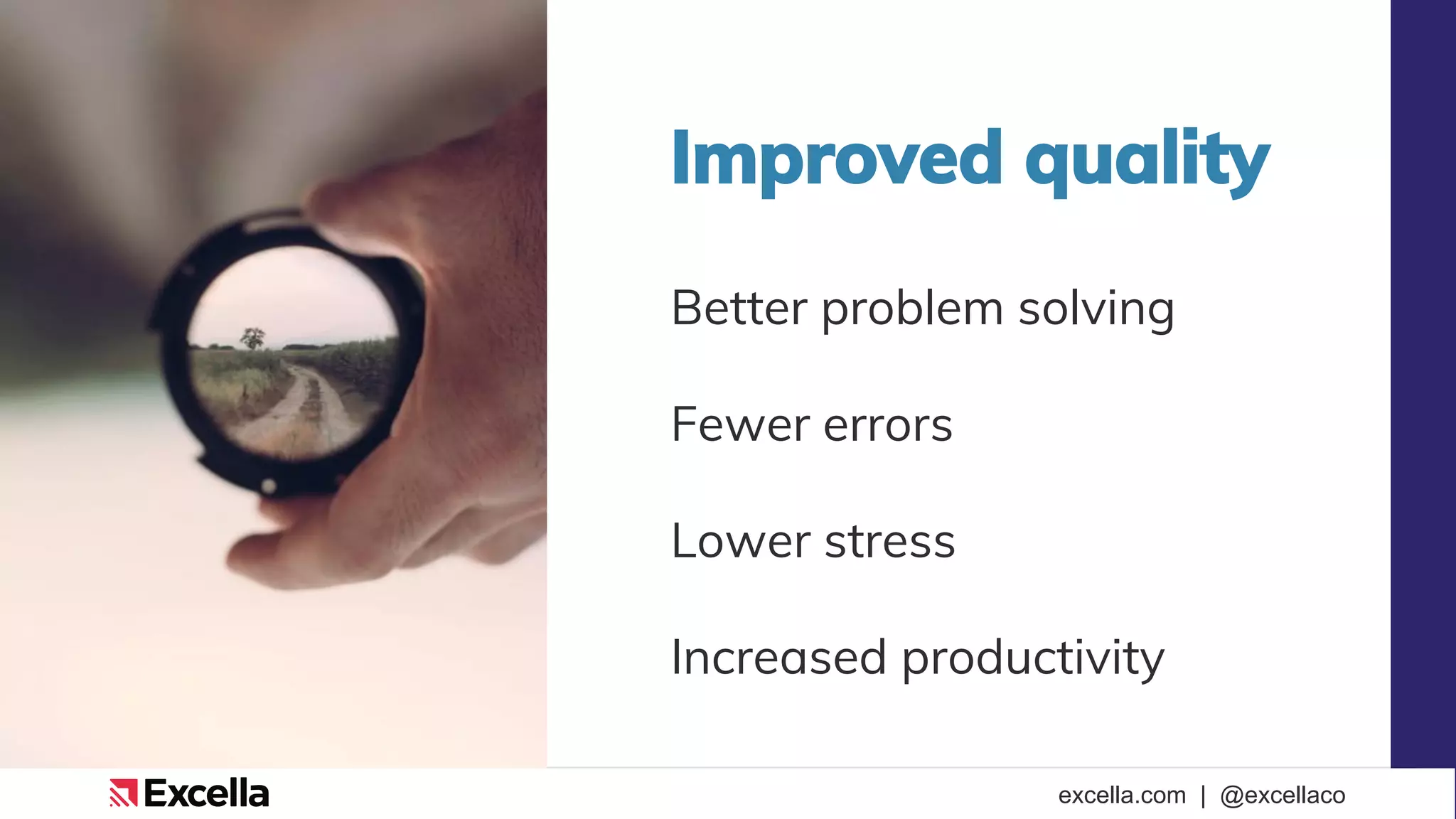 Improved quality

Better problem solving

Fewer errors

Lower stress

Increased productivity

Excella

excella.com | @excellaco